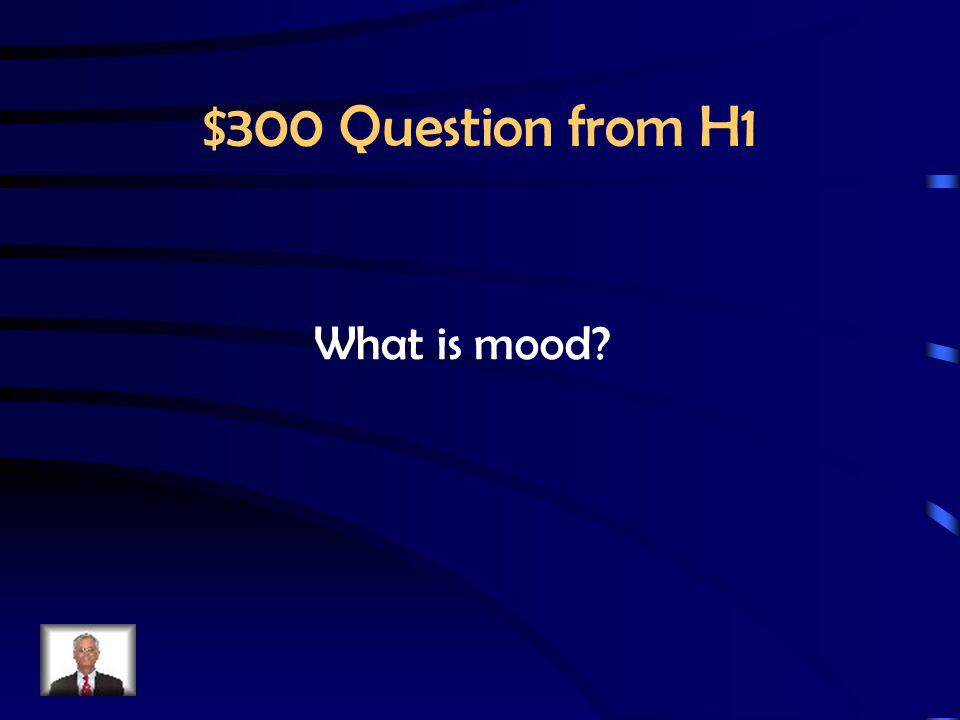 \$300 Question from H1

What is mood?